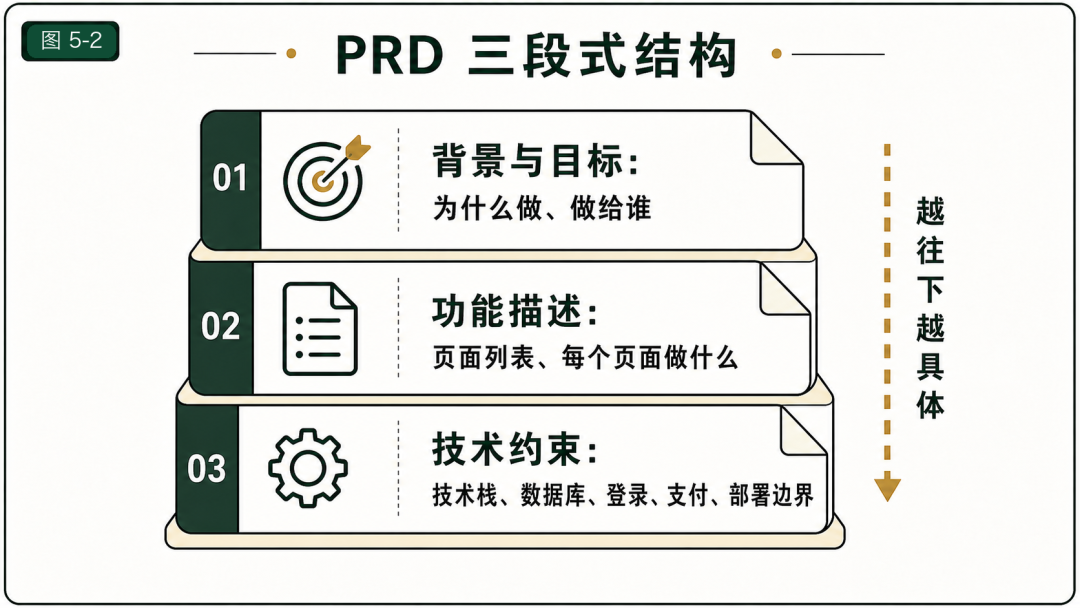 图 5-2

PRD 三段式结构

01 背景与目标:
为什么做、做给谁

02 功能描述:
页面列表、每个页面做什么

03 技术约束:
技术栈、数据库、登录、支付、部署边界

越往下越具体